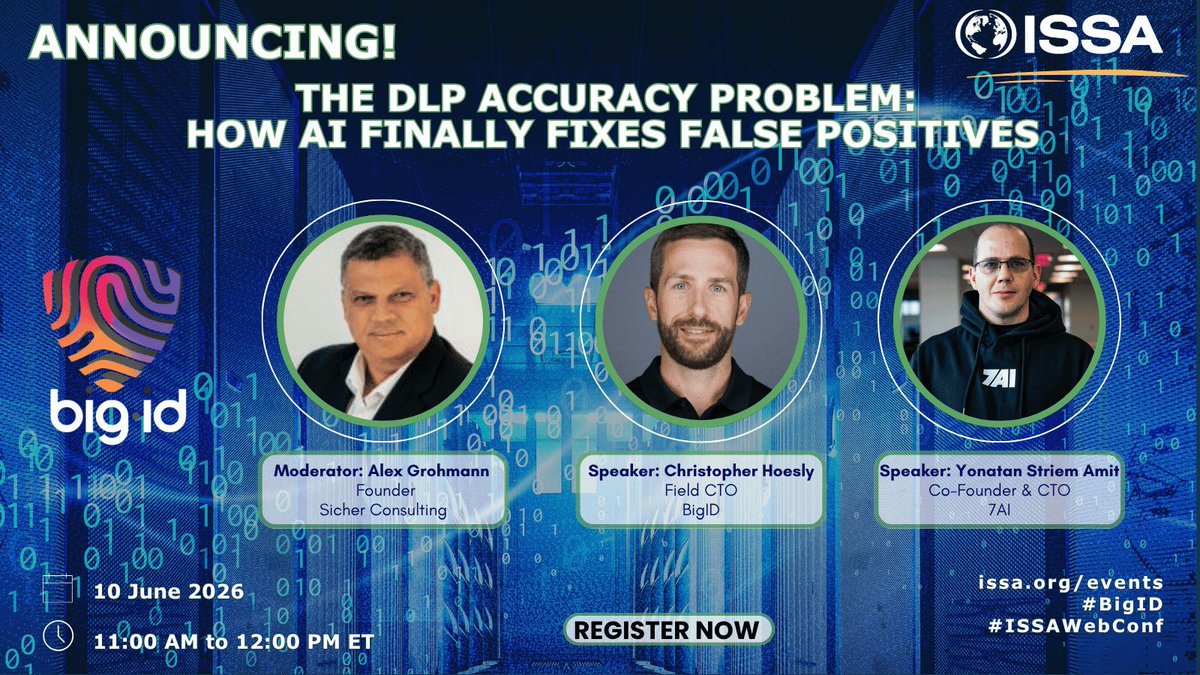 ANNOUNCING!

ISSA

THE DLP ACCURACY PROBLEM: HOW AI FINALLY FIXES FALSE POSITIVES

big id

7AI

Moderator: Alex Grohmann
Founder
Sicher Consulting

Speaker: Christopher Hoesly
Field CTO
BigID

Speaker: Yonatan Striem Amit
Co-Founder & CTO
7AI

10 June 2026

11:00 AM to 12:00 PM ET

REGISTER NOW

issa.org/events
#BigID
#ISSAWebConf